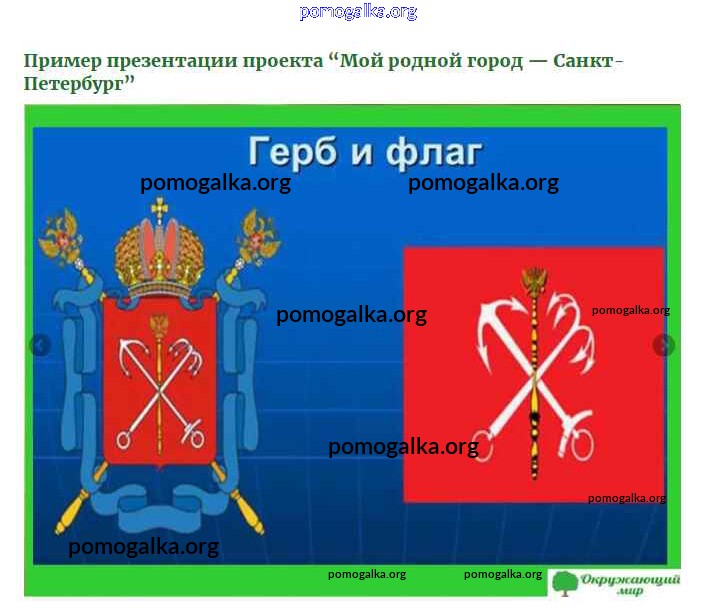 pomogalka.org

Пример презентации проекта “Мой родной город — Санкт-Петербург”

Герб и флаг

pomogalka.org pomogalka.org

pomogalka.org pomogalka.org

pomogalka.org

pomogalka.org

pomogalka.org

pomogalka.org pomogalka.org

Окружающий мир